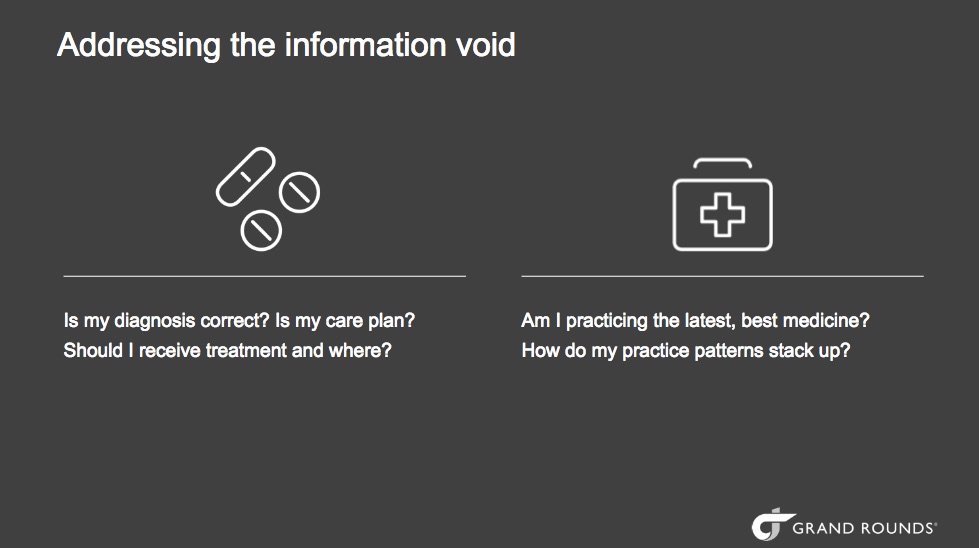 Addressing the information void

Is my diagnosis correct? Is my care plan?
Should I receive treatment and where?

Am I practicing the latest, best medicine?
How do my practice patterns stack up?

GRAND ROUNDS®